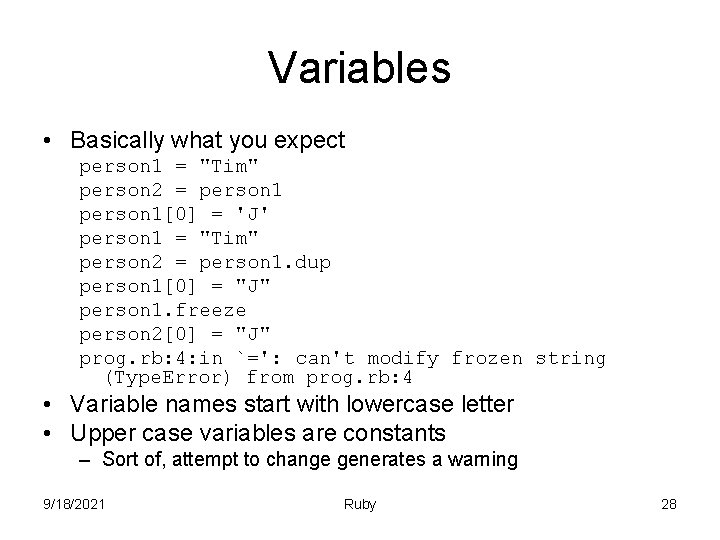 Variables

• Basically what you expect
person1 = "Tim"
person2 = person1
person1[0] = 'J'
person1 = "Tim"
person2 = person1.dup
person1[0] = "J"
person1.freeze
person2[0] = "J"
prog.rb:4:in `=': can't modify frozen string (TypeError) from prog.rb:4
• Variable names start with lowercase letter
• Upper case variables are constants
– Sort of, attempt to change generates a warning

9/18/2021
Ruby
28